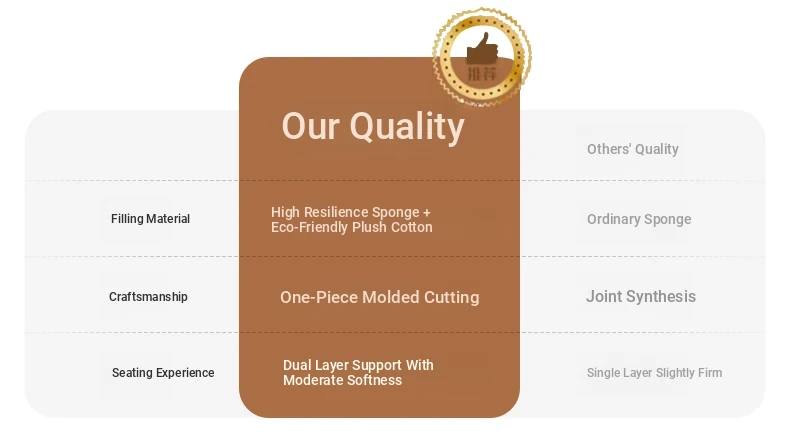 推荐

| | Our Quality | Others' Quality |
|---|---|---|
| Filling Material | High Resilience Sponge + Eco-Friendly Plush Cotton | Ordinary Sponge |
| Craftsmanship | One-Piece Molded Cutting | Joint Synthesis |
| Seating Experience | Dual Layer Support With Moderate Softness | Single Layer Slightly Firm |